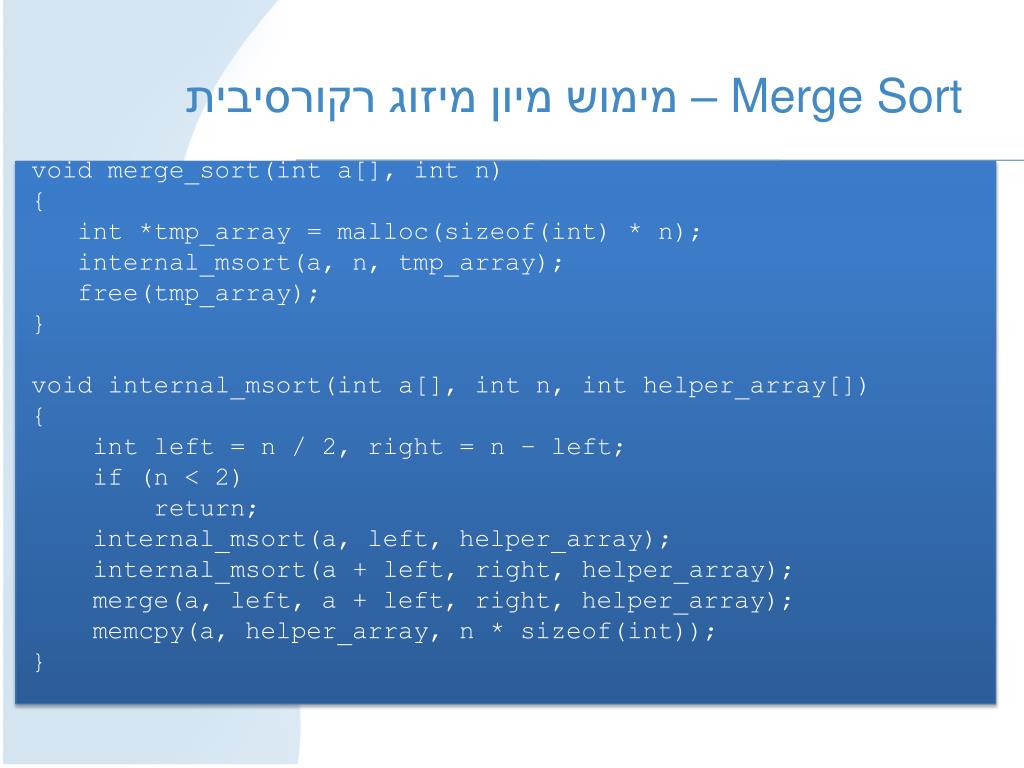 Merge Sort – מימוש מיון מיזוג רקורסיבית

void merge_sort(int a[], int n)
{
   int *tmp_array = malloc(sizeof(int) * n);
   internal_msort(a, n, tmp_array);
   free(tmp_array);
}

void internal_msort(int a[], int n, int helper_array[])
{
    int left = n / 2, right = n – left;
    if (n < 2)
        return;
    internal_msort(a, left, helper_array);
    internal_msort(a + left, right, helper_array);
    merge(a, left, a + left, right, helper_array);
    memcpy(a, helper_array, n * sizeof(int));
}